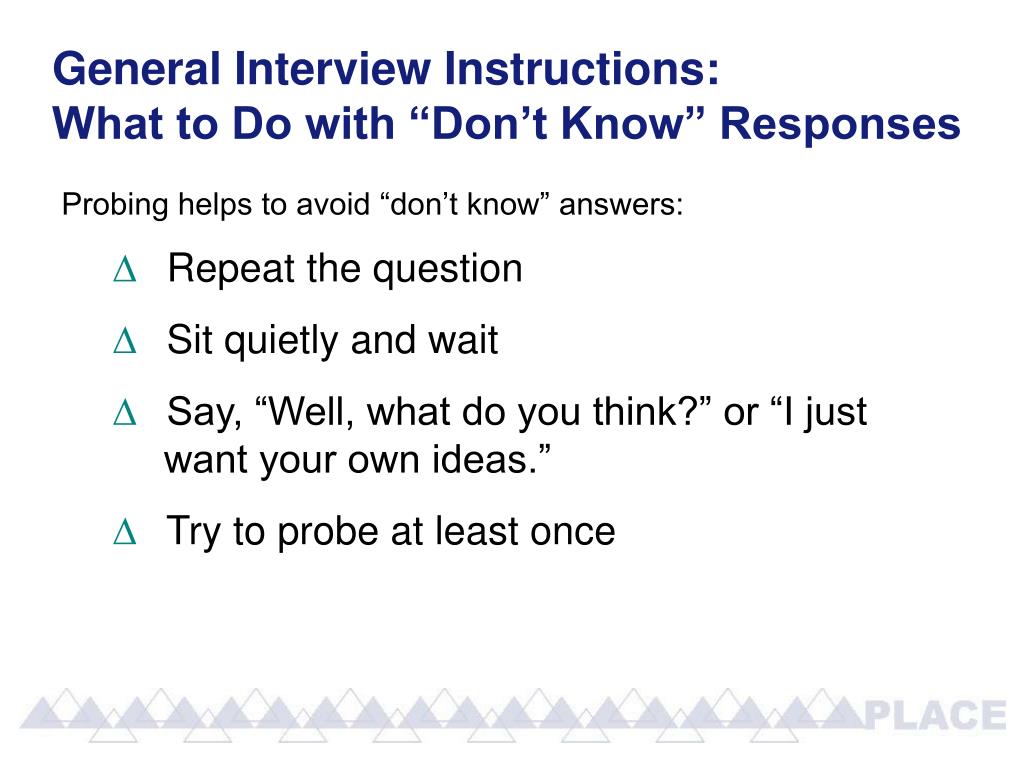 General Interview Instructions:
What to Do with “Don’t Know” Responses

Probing helps to avoid “don’t know” answers:

∆ Repeat the question

∆ Sit quietly and wait

∆ Say, “Well, what do you think?” or “I just want your own ideas.”

∆ Try to probe at least once

PLACE